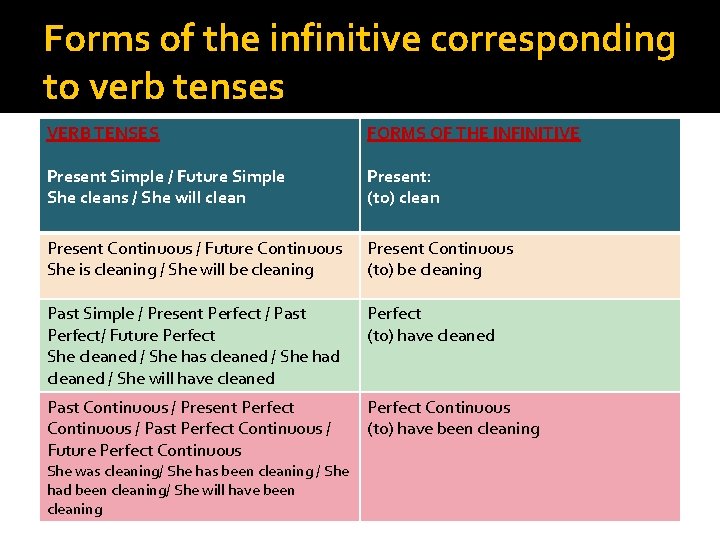 Forms of the infinitive corresponding to verb tenses

| VERB TENSES<br><br>Present Simple / Future Simple<br>She cleans / She will clean | FORMS OF THE INFINITIVE<br><br>Present:<br>(to) clean |
|---|---|
| Present Continuous / Future Continuous<br>She is cleaning / She will be cleaning | Present Continuous<br>(to) be cleaning |
| Past Simple / Present Perfect / Past Perfect/ Future Perfect<br>She cleaned / She has cleaned / She had cleaned / She will have cleaned | Perfect<br>(to) have cleaned |
| Past Continuous / Present Perfect Continuous / Past Perfect Continuous / Future Perfect Continuous<br>She was cleaning/ She has been cleaning / She had been cleaning/ She will have been cleaning | Perfect Continuous<br>(to) have been cleaning |